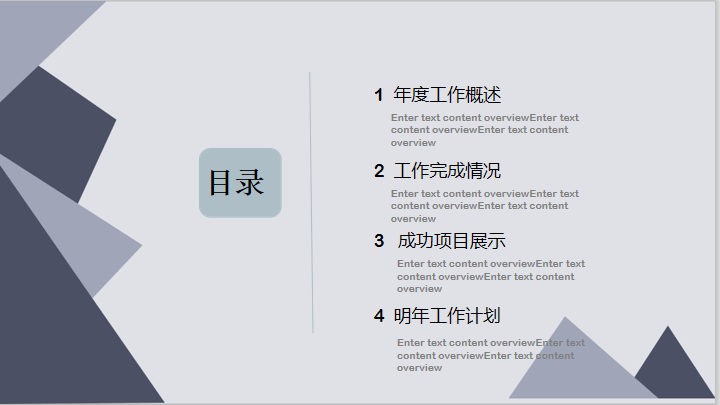 目录

1 年度工作概述

Enter text content overviewEnter text content overviewEnter text content overview

2 工作完成情况

Enter text content overviewEnter text content overviewEnter text content overview

3 成功项目展示

Enter text content overviewEnter text content overviewEnter text content overview

4 明年工作计划

Enter text content overviewEnter text content overviewEnter text content overview